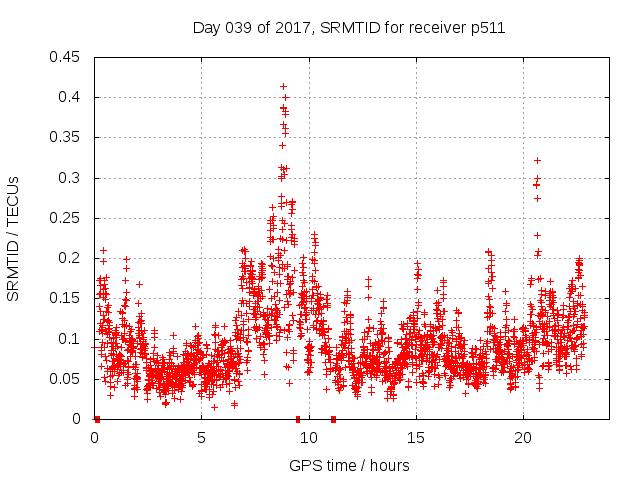 Day 039 of 2017, SRMTID for receiver p511

SRMTID / TECUs

0.45
0.4
0.35
0.3
0.25
0.2
0.15
0.1
0.05
0

0
5
10
15
20

GPS time / hours